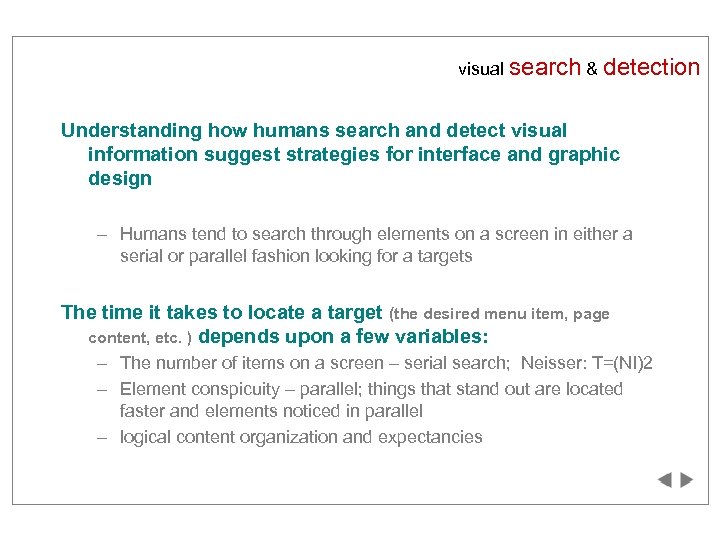 visual search & detection

Understanding how humans search and detect visual information suggest strategies for interface and graphic design

– Humans tend to search through elements on a screen in either a serial or parallel fashion looking for a targets

The time it takes to locate a target (the desired menu item, page content, etc. ) depends upon a few variables:

– The number of items on a screen – serial search; Neisser: T=(NI)2

– Element conspicuity – parallel; things that stand out are located faster and elements noticed in parallel

– logical content organization and expectancies